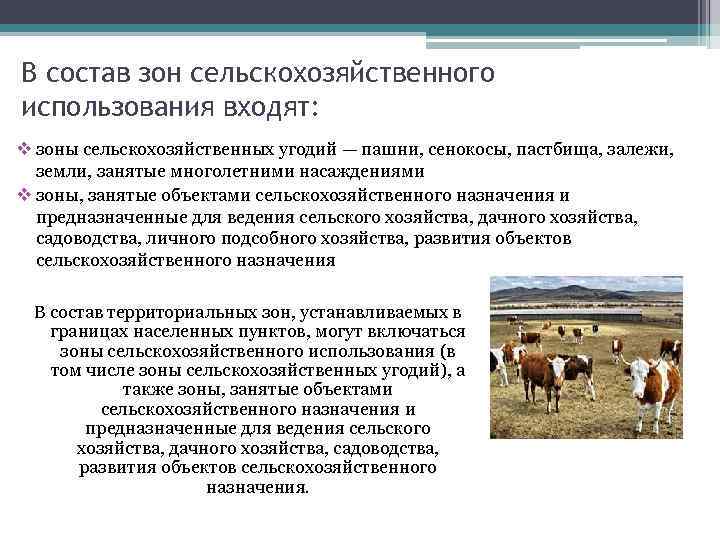 В состав зон сельскохозяйственного использования входят:

❖ зоны сельскохозяйственных угодий — пашни, сенокосы, пастбища, залежи, земли, занятые многолетними насаждениями

❖ зоны, занятые объектами сельскохозяйственного назначения и предназначенные для ведения сельского хозяйства, дачного хозяйства, садоводства, личного подсобного хозяйства, развития объектов сельскохозяйственного назначения

В состав территориальных зон, устанавливаемых в границах населенных пунктов, могут включаться зоны сельскохозяйственного использования (в том числе зоны сельскохозяйственных угодий), а также зоны, занятые объектами сельскохозяйственного назначения и предназначенные для ведения сельского хозяйства, дачного хозяйства, садоводства, развития объектов сельскохозяйственного назначения.